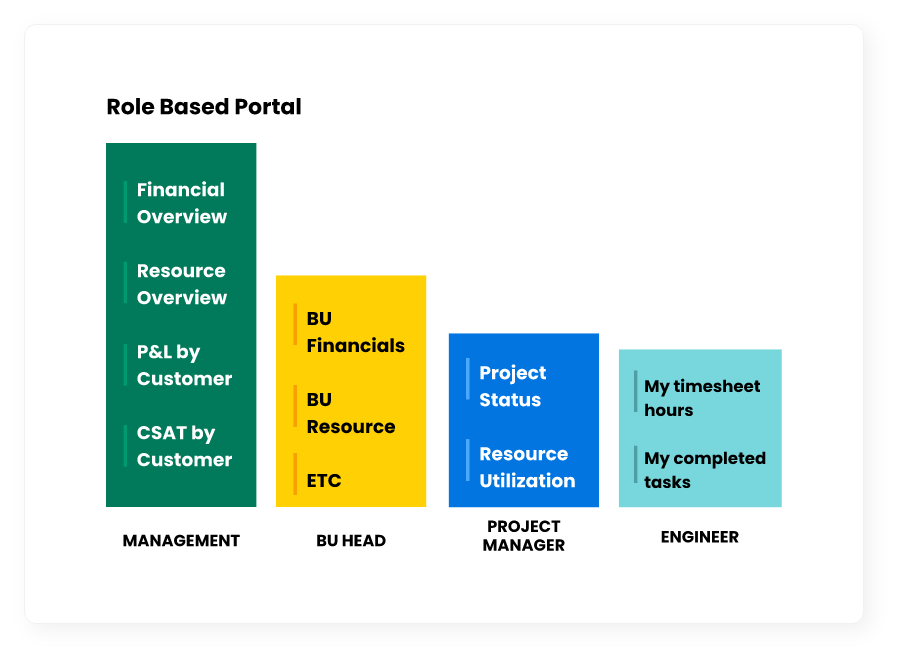 Role Based Portal

Financial Overview

Resource Overview

P&L by Customer

CSAT by Customer

MANAGEMENT

BU Financials

BU Resource

ETC

BU HEAD

Project Status

Resource Utilization

PROJECT MANAGER

My timesheet hours

My completed tasks

ENGINEER